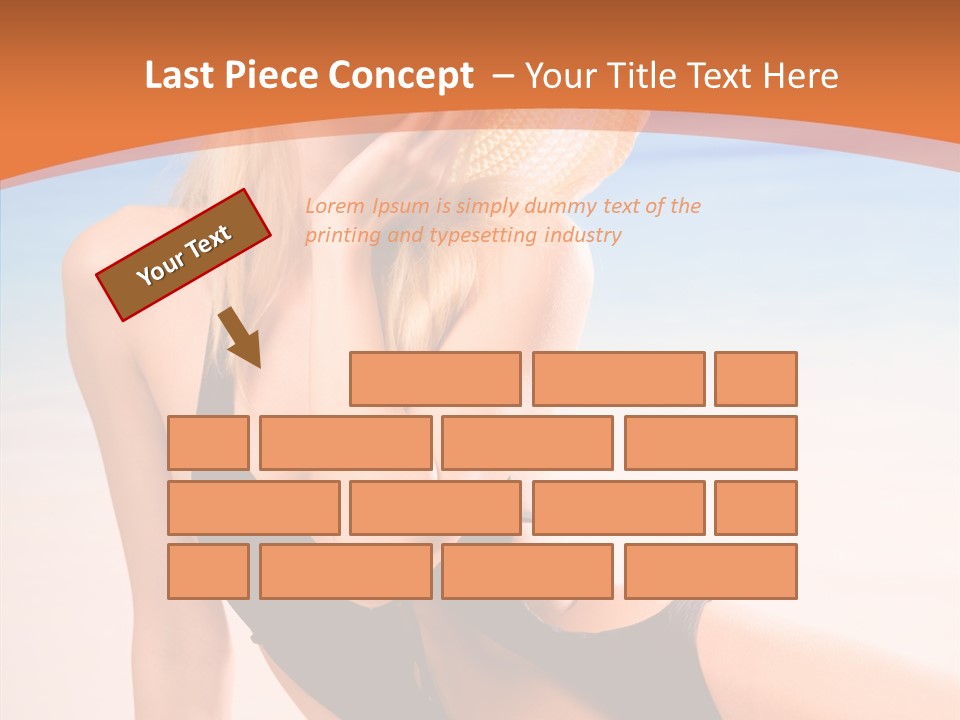 Last Piece Concept – Your Title Text Here

Your Text

Lorem Ipsum is simply dummy text of the printing and typesetting industry